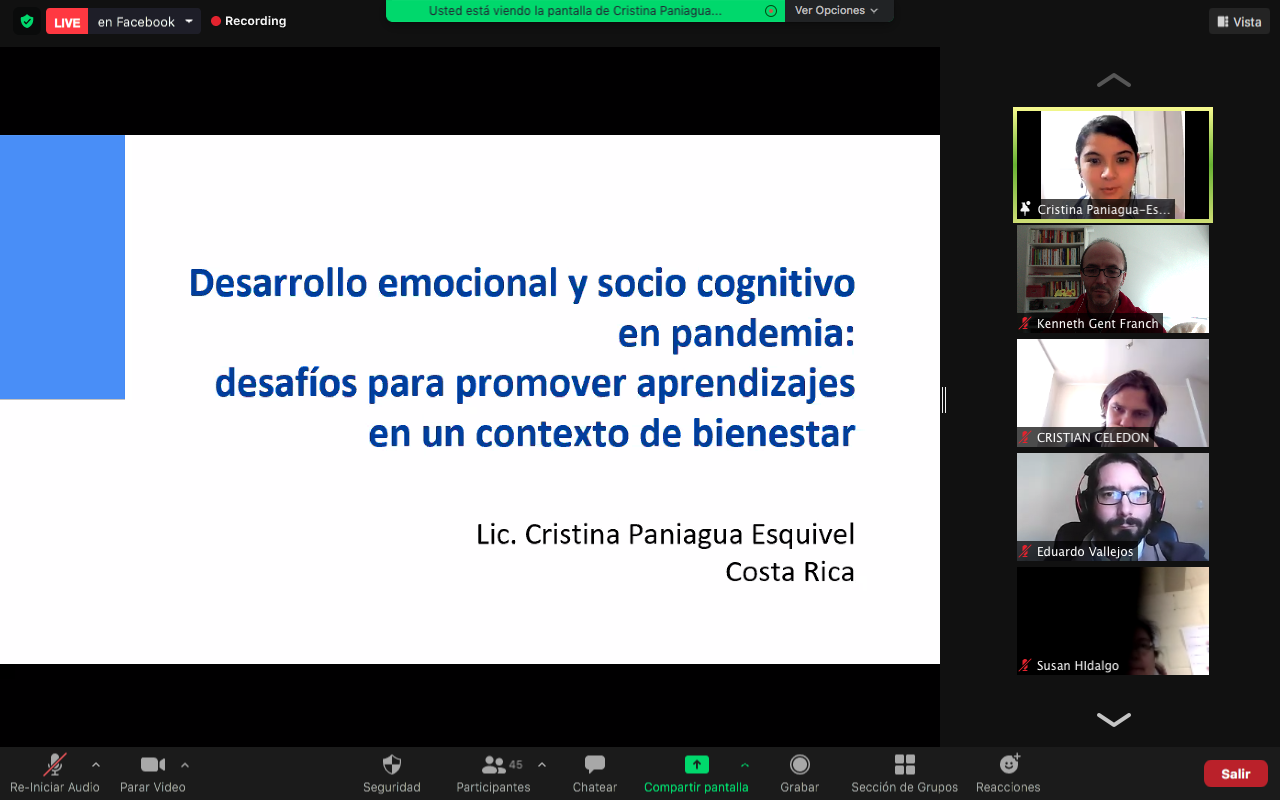 LIVE en Facebook Recording

Usted está viendo la pantalla de Cristina Paniagua...

Ver Opciones

Vista

Desarrollo emocional y socio cognitivo en pandemia: desafíos para promover aprendizajes en un contexto de bienestar

Lic. Cristina Paniagua Esquivel
Costa Rica

Cristina Paniagua-Es...

Kenneth Gent Franch

CRISTIAN CELEDON

Eduardo Vallejos

Susan HIdalgo

Re-Iniciar Audio

Parar Video

Seguridad

45
Participantes

Chatear

Compartir pantalla

Grabar

Sección de Grupos

Reacciones

Salir